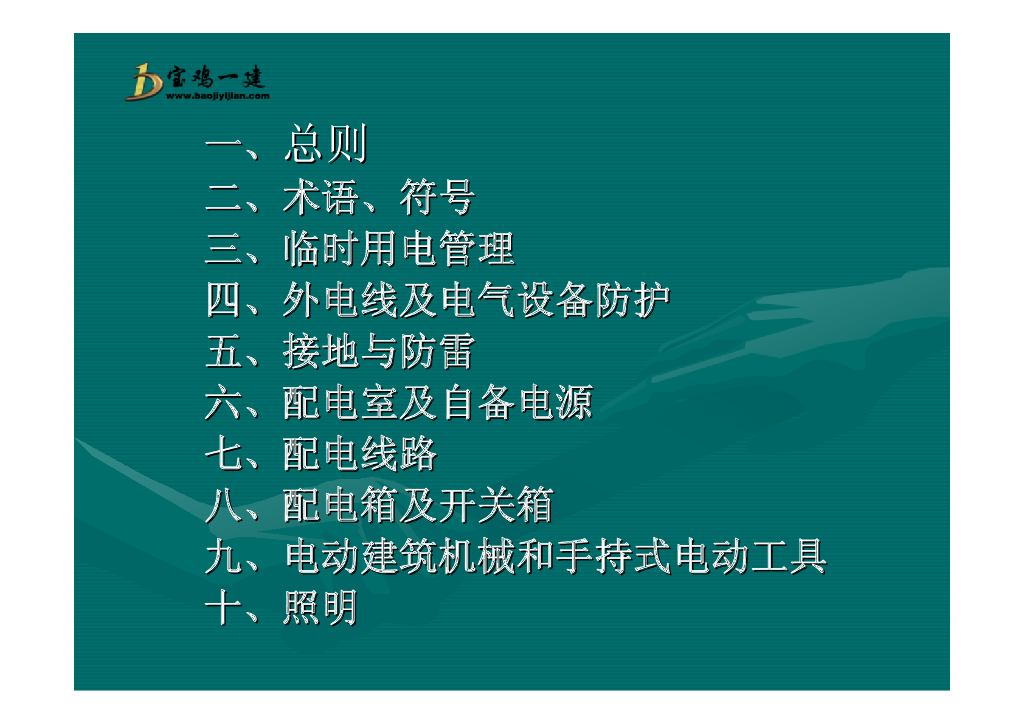 宝鸡一建
www.baojiyijian.com

一、总则
二、术语、符号
三、临时用电管理
四、外电线及电气设备防护
五、接地与防雷
六、配电室及自备电源
七、配电线路
八、配电箱及开关箱
九、电动建筑机械和手持式电动工具
十、照明